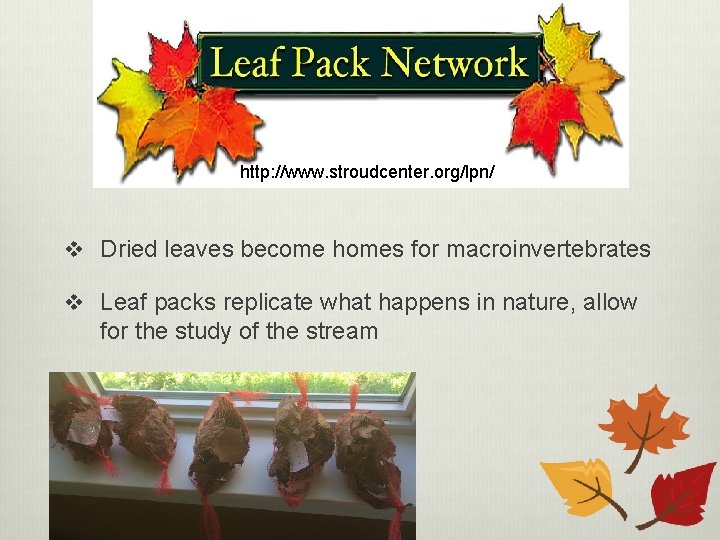 Leaf Pack Network

http://www.stroudcenter.org/lpn/

❖ Dried leaves become homes for macroinvertebrates

❖ Leaf packs replicate what happens in nature, allow for the study of the stream